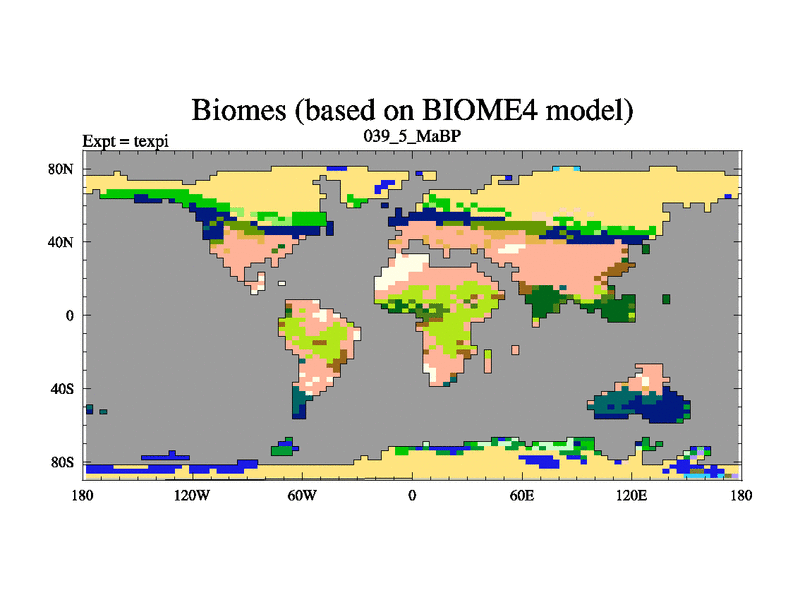 Biomes (based on BIOME4 model)

Expt = texpi

039_5_MaBP

80N
40N
0
40S
80S

180
120W
60W
0
60E
120E
180